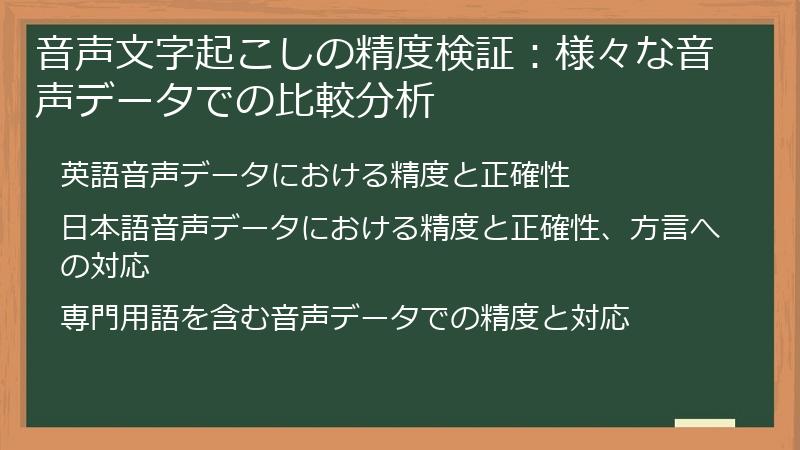 音声文字起こしの精度検証：様々な音声データでの比較分析

英語音声データにおける精度と正確性

日本語音声データにおける精度と正確性、方言への対応

専門用語を含む音声データでの精度と対応